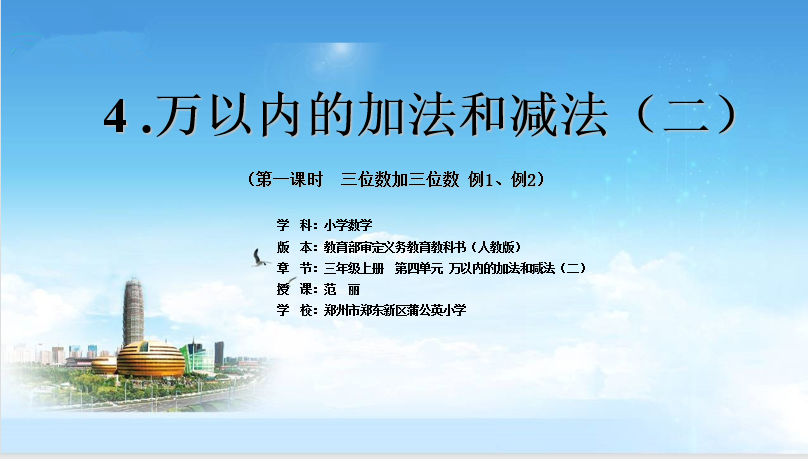 4 .万以内的加法和减法（二）

（第一课时　三位数加三位数 例1、例2）

学　科：小学数学
版　本：教育部审定义务教育教科书（人教版）
章　节：三年级上册　第四单元 万以内的加法和减法（二）
授　课：范　丽
学　校：郑州市郑东新区蒲公英小学